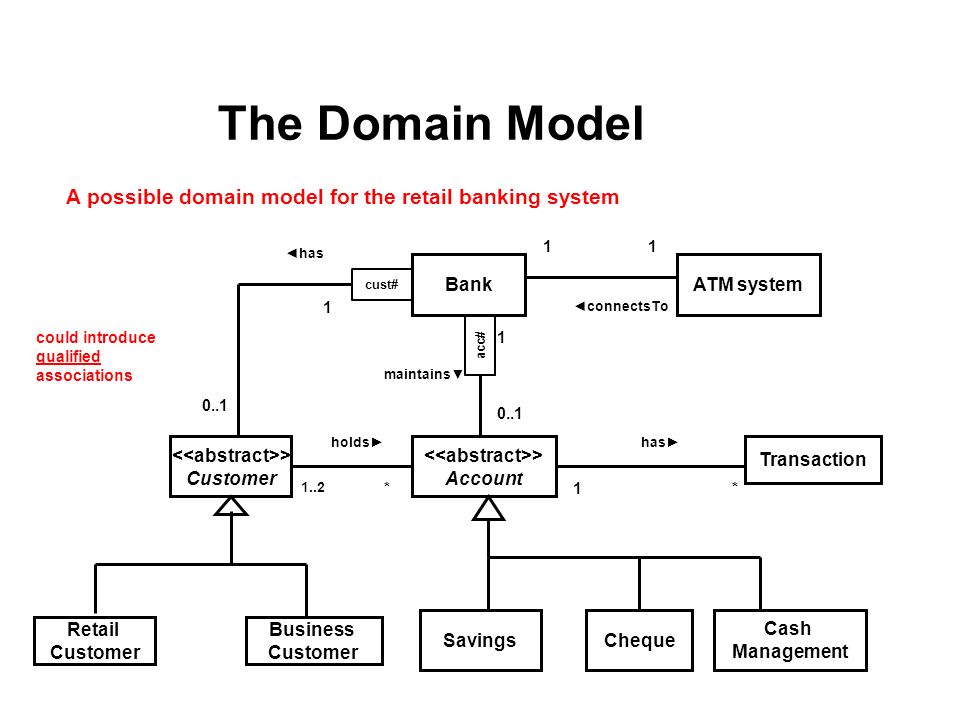 The Domain Model

A possible domain model for the retail banking system

◄has

cust#

Bank

1

1

ATM system

1

◄connectsTo

could introduce qualified associations

acc#

1

maintains▼

0..1

0..1

holds►

has►

<<abstract>> Customer

1..2

*

<<abstract>> Account

1

*

Transaction

Retail Customer

Business Customer

Savings

Cheque

Cash Management